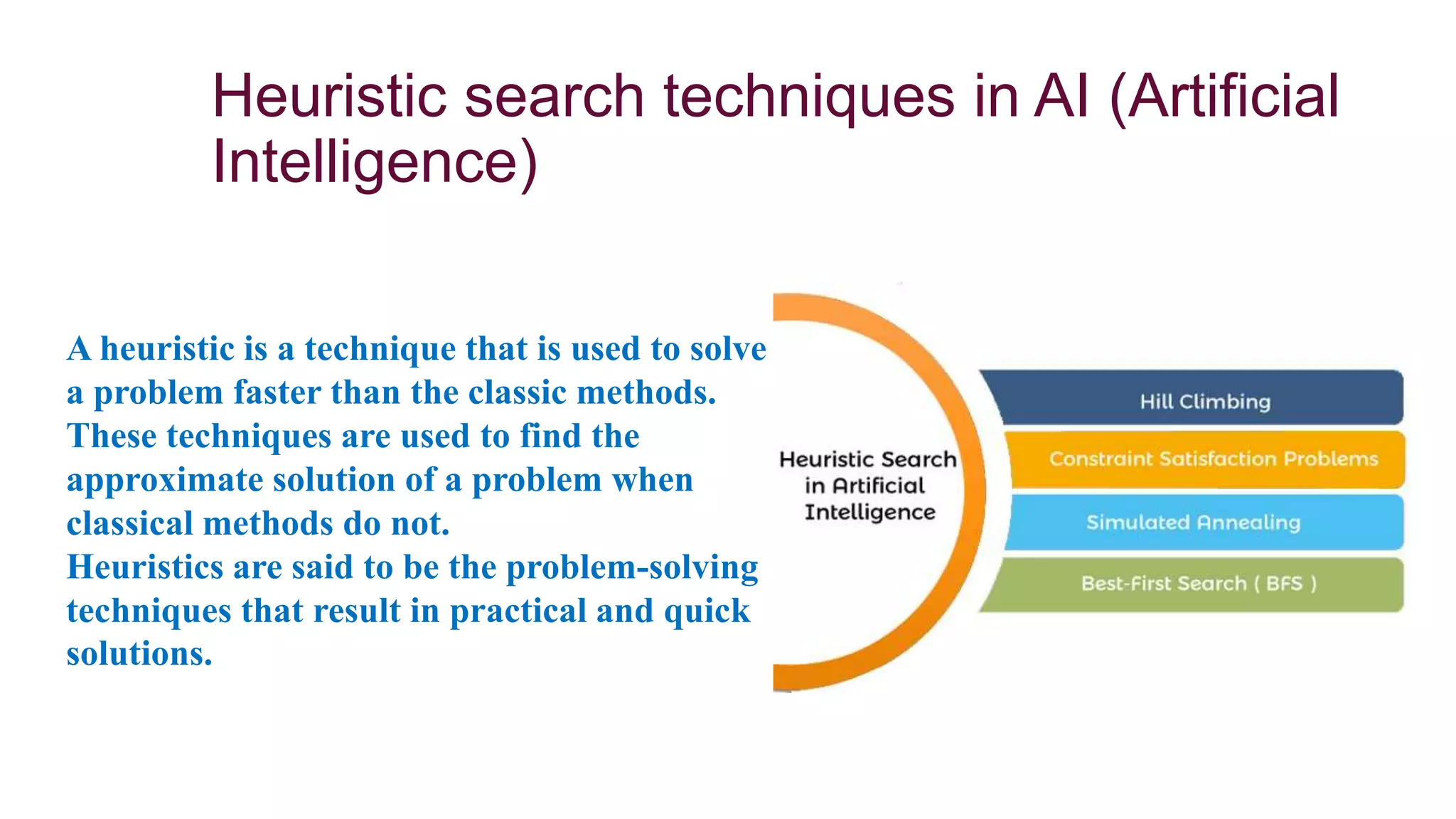 Heuristic search techniques in AI (Artificial Intelligence)

A heuristic is a technique that is used to solve a problem faster than the classic methods. These techniques are used to find the approximate solution of a problem when classical methods do not.
Heuristics are said to be the problem-solving techniques that result in practical and quick solutions.

Heuristic Search in Artificial Intelligence

Hill Climbing

Constraint Satisfaction Problems

Simulated Annealing

Best-First Search ( BFS )